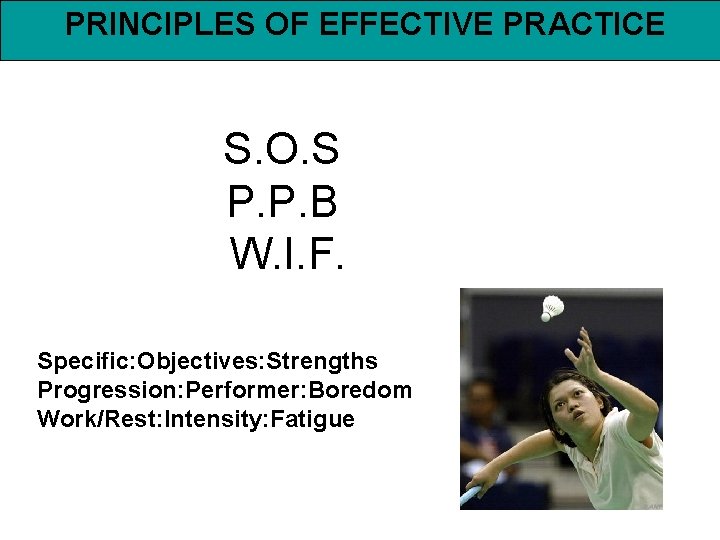 PRINCIPLES OF EFFECTIVE PRACTICE

S.O.S
P.P.B
W.I.F.

Specific:Objectives:Strengths
Progression:Performer:Boredom
Work/Rest:Intensity:Fatigue